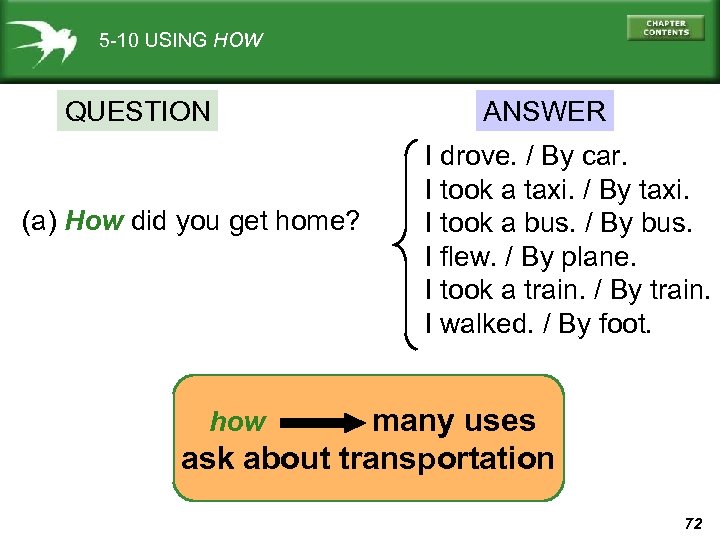 5-10 USING HOW

CHAPTER CONTENTS

QUESTION

ANSWER

(a) How did you get home?

I drove. / By car.
I took a taxi. / By taxi.
I took a bus. / By bus.
I flew. / By plane.
I took a train. / By train.
I walked. / By foot.

how → many uses
ask about transportation

72